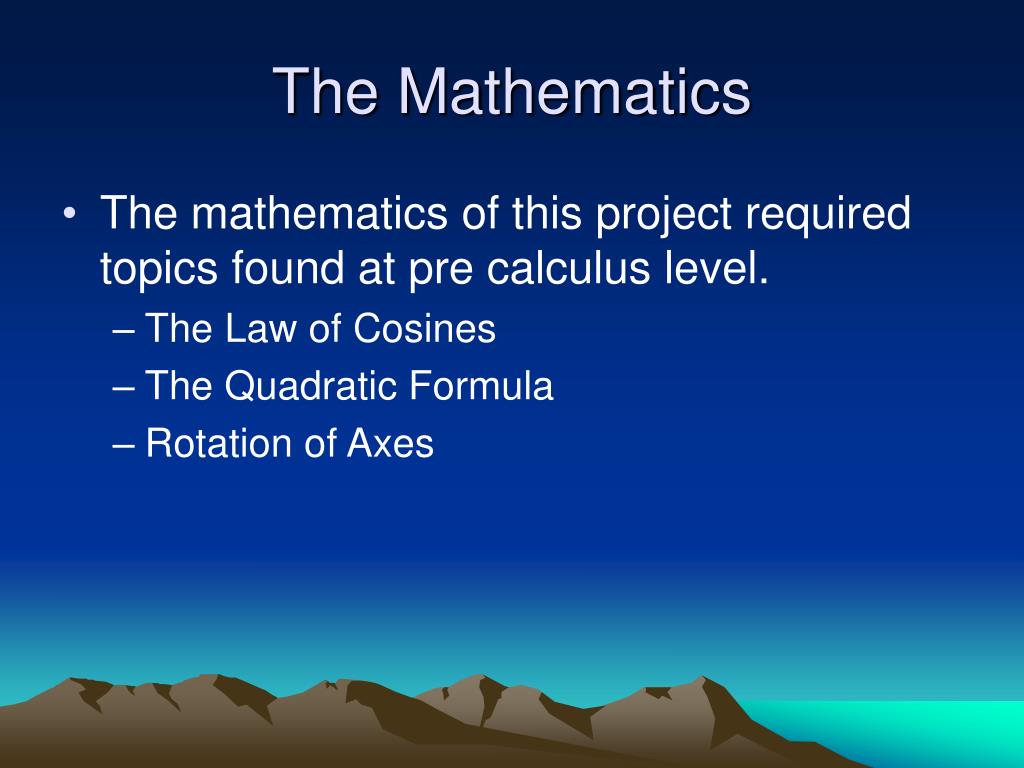 The Mathematics

• The mathematics of this project required topics found at pre calculus level.
– The Law of Cosines
– The Quadratic Formula
– Rotation of Axes